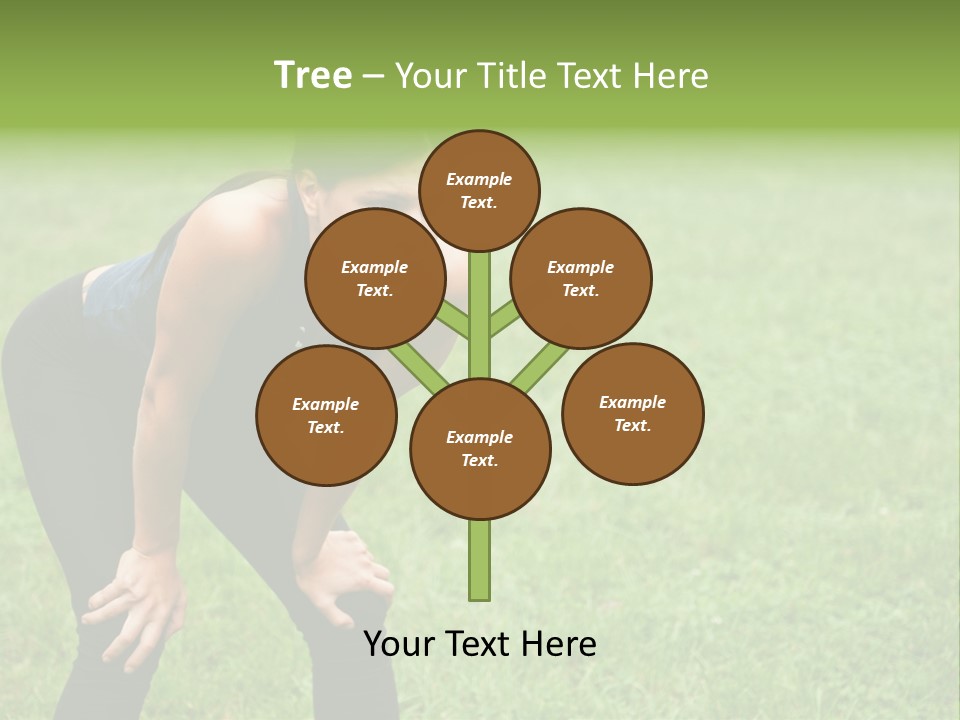 Tree – Your Title Text Here

Example Text.

Example Text.

Example Text.

Example Text.

Example Text.

Example Text.

Your Text Here